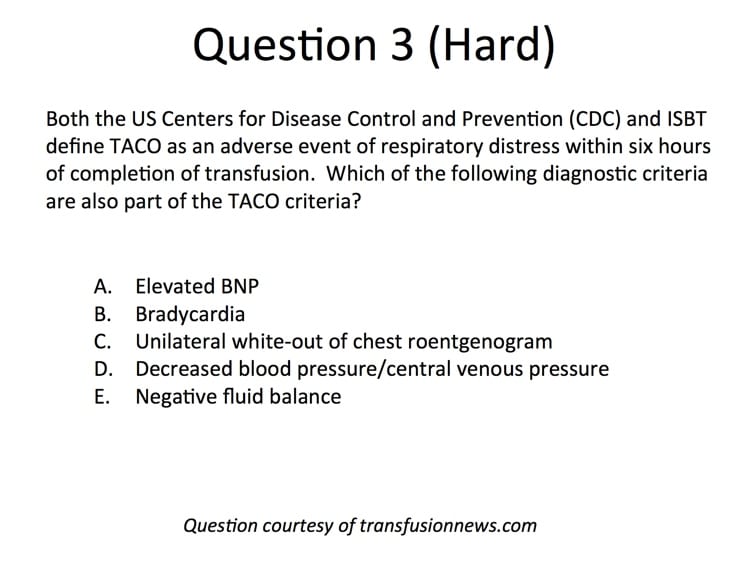 Question 3 (Hard)

Both the US Centers for Disease Control and Prevention (CDC) and ISBT define TACO as an adverse event of respiratory distress within six hours of completion of transfusion. Which of the following diagnostic criteria are also part of the TACO criteria?

A. Elevated BNP
B. Bradycardia
C. Unilateral white-out of chest roentgenogram
D. Decreased blood pressure/central venous pressure
E. Negative fluid balance

Question courtesy of transfusionnews.com